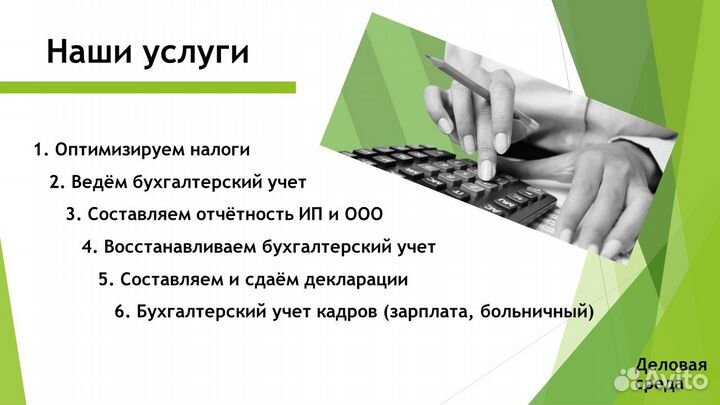 Наши услуги

1. Оптимизируем налоги

2. Ведём бухгалтерский учет

3. Составляем отчётность ИП и ООО

4. Восстанавливаем бухгалтерский учет

5. Составляем и сдаём декларации

6. Бухгалтерский учет кадров (зарплата, больничный)

Деловая среда

Avito